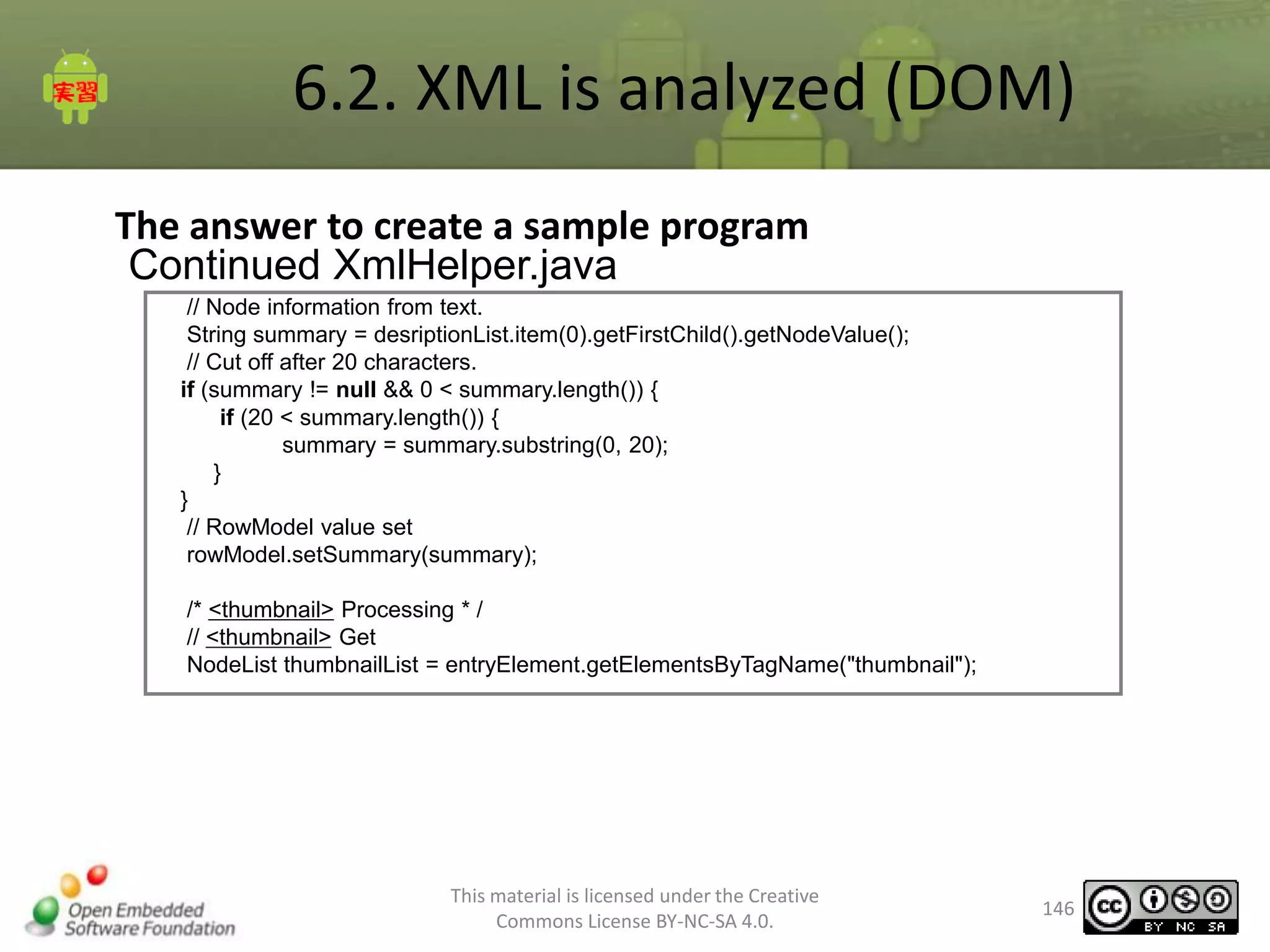 実習

6.2. XML is analyzed (DOM)

The answer to create a sample program
Continued XmlHelper.java

// Node information from text.
String summary = desriptionList.item(0).getFirstChild().getNodeValue();
// Cut off after 20 characters.
if (summary != null && 0 < summary.length()) {
 if (20 < summary.length()) {
 summary = summary.substring(0, 20);
 }
}
// RowModel value set
rowModel.setSummary(summary);

/* <thumbnail> Processing * /
// <thumbnail> Get
NodeList thumbnailList = entryElement.getElementsByTagName("thumbnail");

Open Embedded Software Foundation

This material is licensed under the Creative Commons License BY-NC-SA 4.0.

146

cc BY NC SA